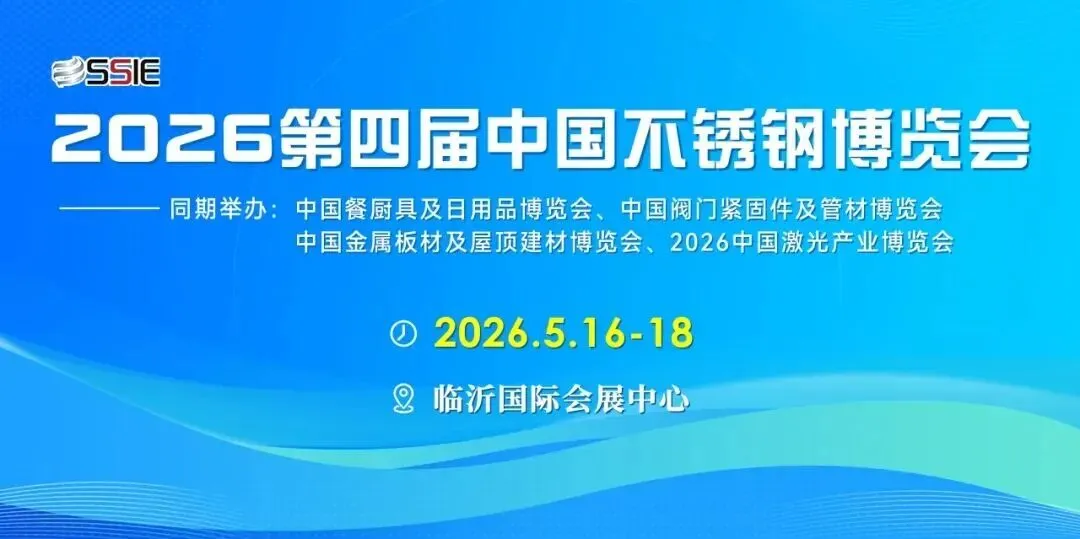 SSIE

2026第四届中国不锈钢博览会

同期举办：中国餐厨具及日用品博览会、中国阀门紧固件及管材博览会
中国金属板材及屋顶建材博览会、2026中国激光产业博览会

2026.5.16-18

临沂国际会展中心